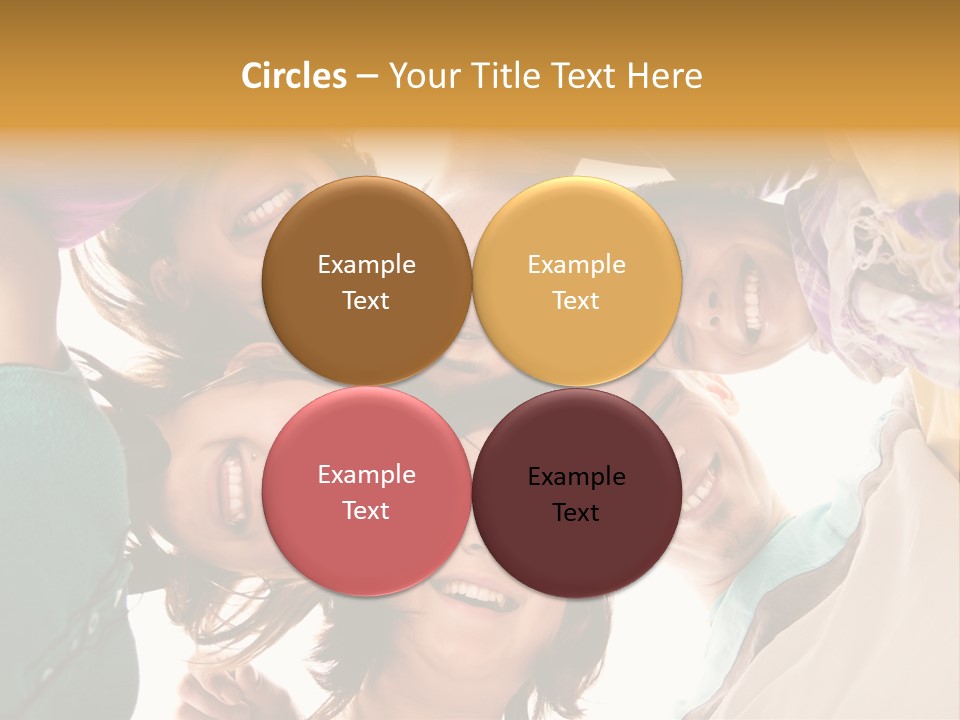 Circles – Your Title Text Here

Example Text

Example Text

Example Text

Example Text